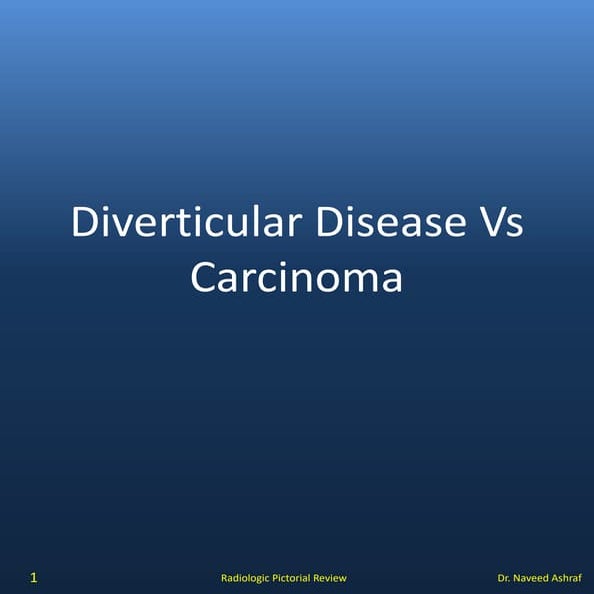 Diverticular Disease Vs Carcinoma

1 Radiologic Pictorial Review Dr. Naveed Ashraf